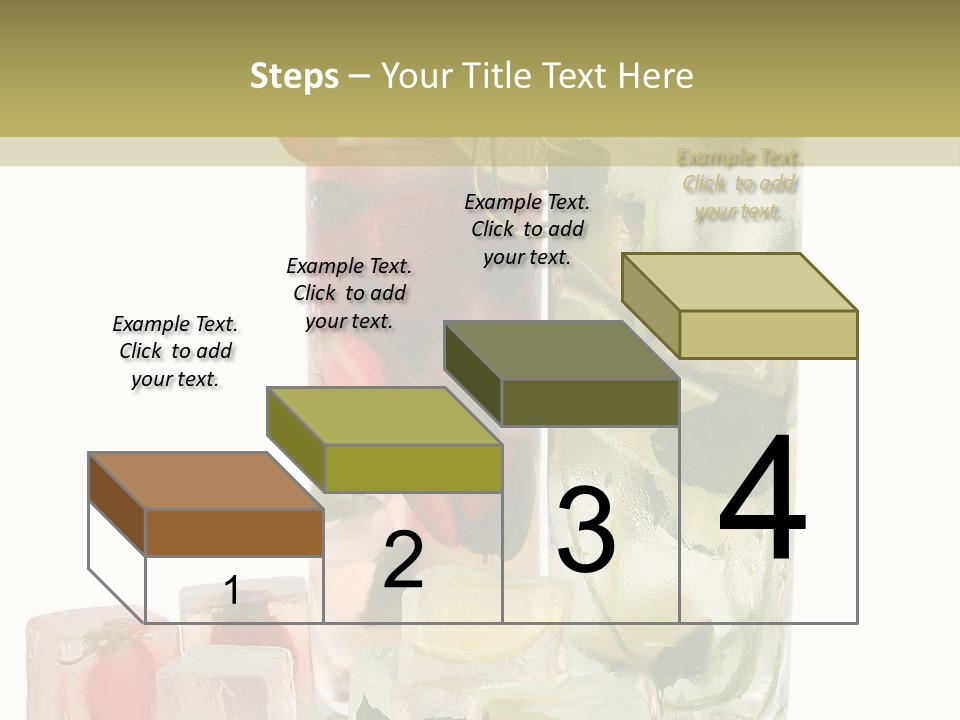 Steps – Your Title Text Here

Example Text. Click to add your text.

Example Text. Click to add your text.

Example Text. Click to add your text.

Example Text. Click to add your text.

1

2

3

4